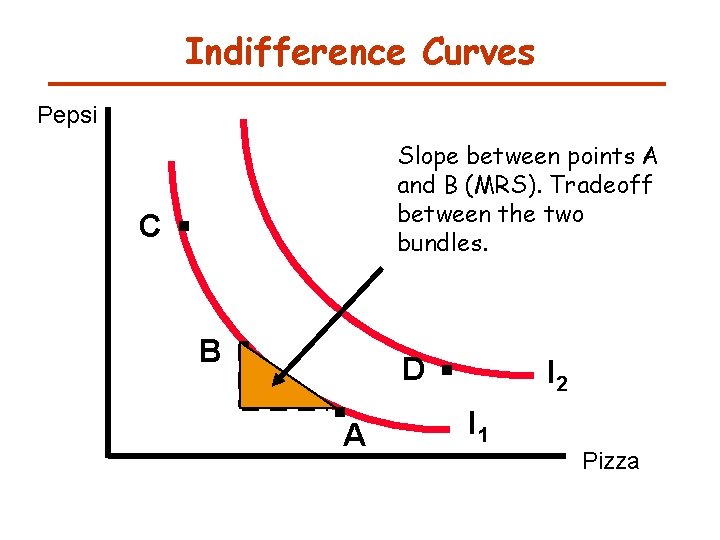 Indifference Curves

Pepsi

Slope between points A and B (MRS). Tradeoff between the two bundles.

C

B

D

$I_2$

A

$I_1$

Pizza